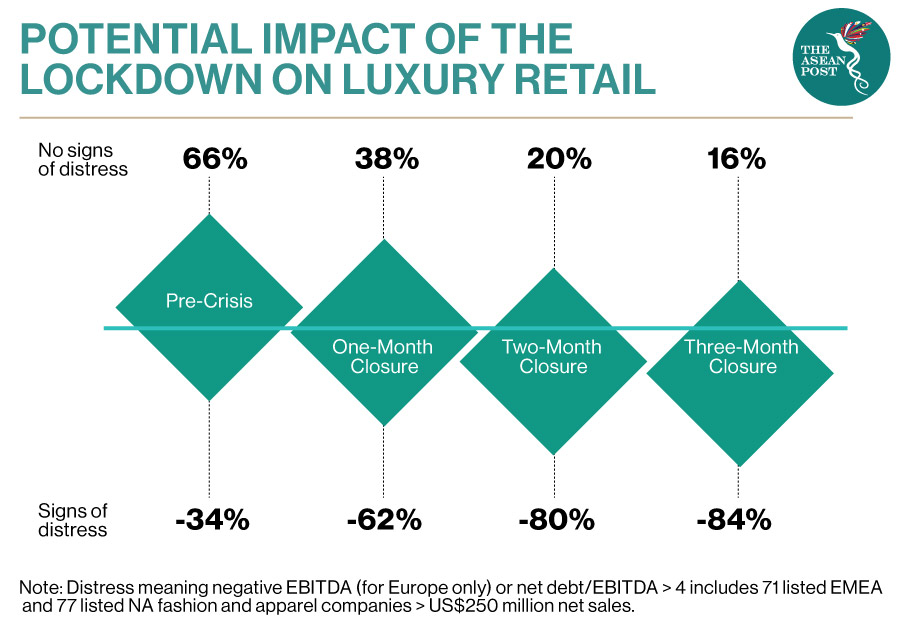 POTENTIAL IMPACT OF THE LOCKDOWN ON LUXURY RETAIL

THE ASEAN POST

No signs of distress

66%

38%

20%

16%

Pre-Crisis

One-Month Closure

Two-Month Closure

Three-Month Closure

Signs of distress

-34%

-62%

-80%

-84%

Note: Distress meaning negative EBITDA (for Europe only) or net debt/EBITDA > 4 includes 71 listed EMEA and 77 listed NA fashion and apparel companies > US$250 million net sales.